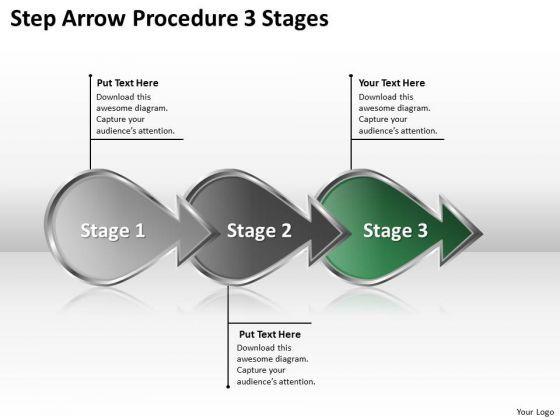 Step Arrow Procedure 3 Stages

Put Text Here
Download this awesome diagram. Capture your audience's attention.

Your Text Here
Download this awesome diagram. Capture your audience's attention.

Stage 1

Stage 2

Stage 3

Put Text Here
Download this awesome diagram. Capture your audience's attention.

Your Logo